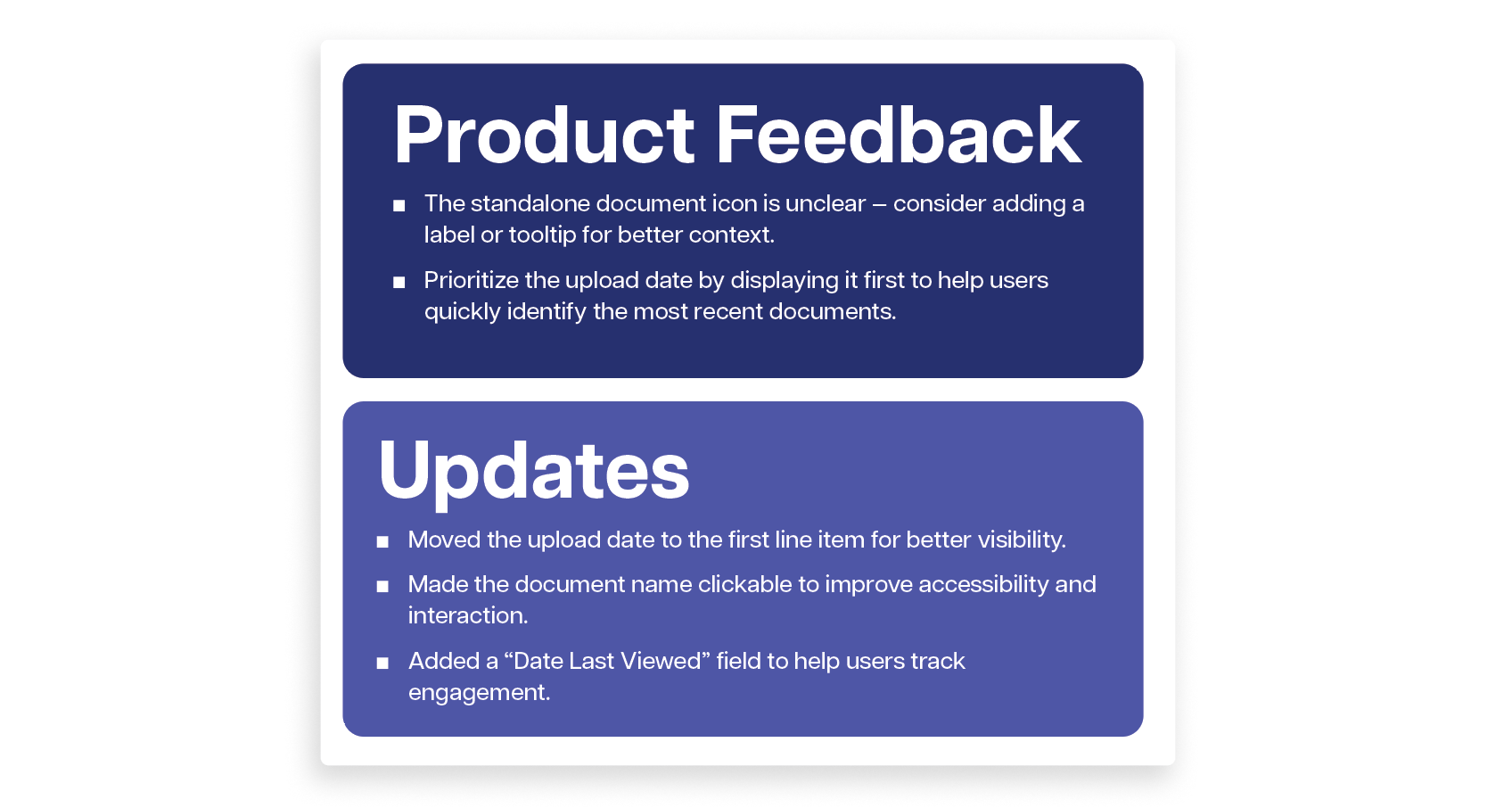 Product Feedback

• The standalone document icon is unclear – consider adding a label or tooltip for better context.

• Prioritize the upload date by displaying it first to help users quickly identify the most recent documents.

Updates

• Moved the upload date to the first line item for better visibility.

• Made the document name clickable to improve accessibility and interaction.

• Added a "Date Last Viewed" field to help users track engagement.